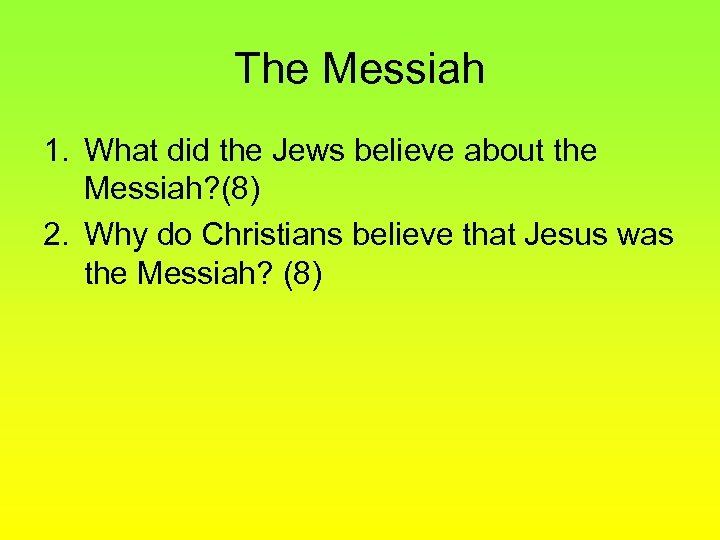 The Messiah

1. What did the Jews believe about the Messiah?(8)
2. Why do Christians believe that Jesus was the Messiah? (8)